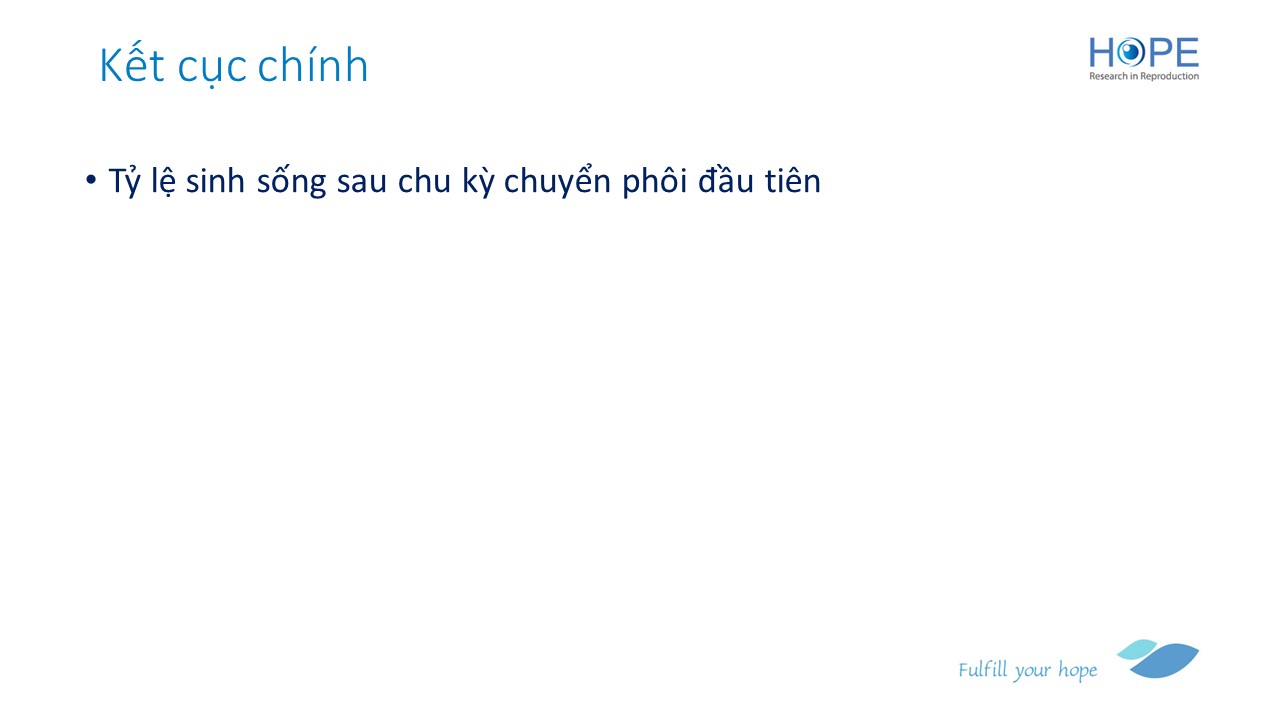 Kết cục chính

HOPE
Research in Reproduction

• Tỷ lệ sinh sống sau chu kỳ chuyển phôi đầu tiên

Fulfill your hope